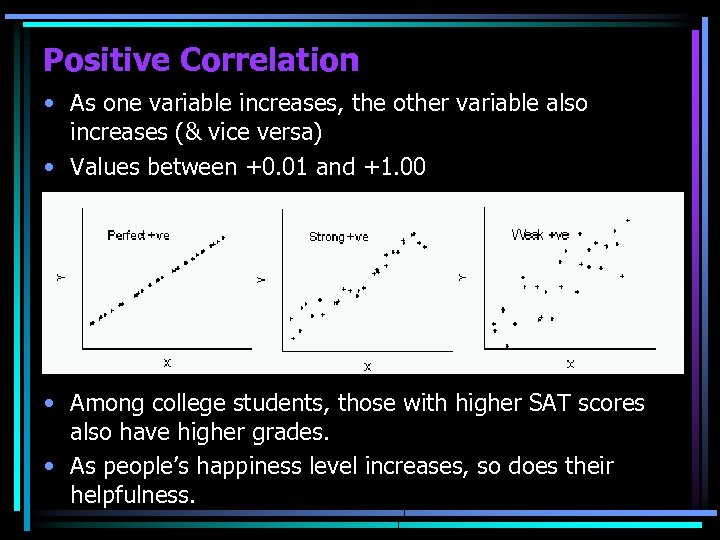 Positive Correlation

• As one variable increases, the other variable also increases (& vice versa)
• Values between +0.01 and +1.00

Perfect +ve

Y

X

Strong +ve

Y

X

Weak +ve

Y

X

• Among college students, those with higher SAT scores also have higher grades.
• As people's happiness level increases, so does their helpfulness.